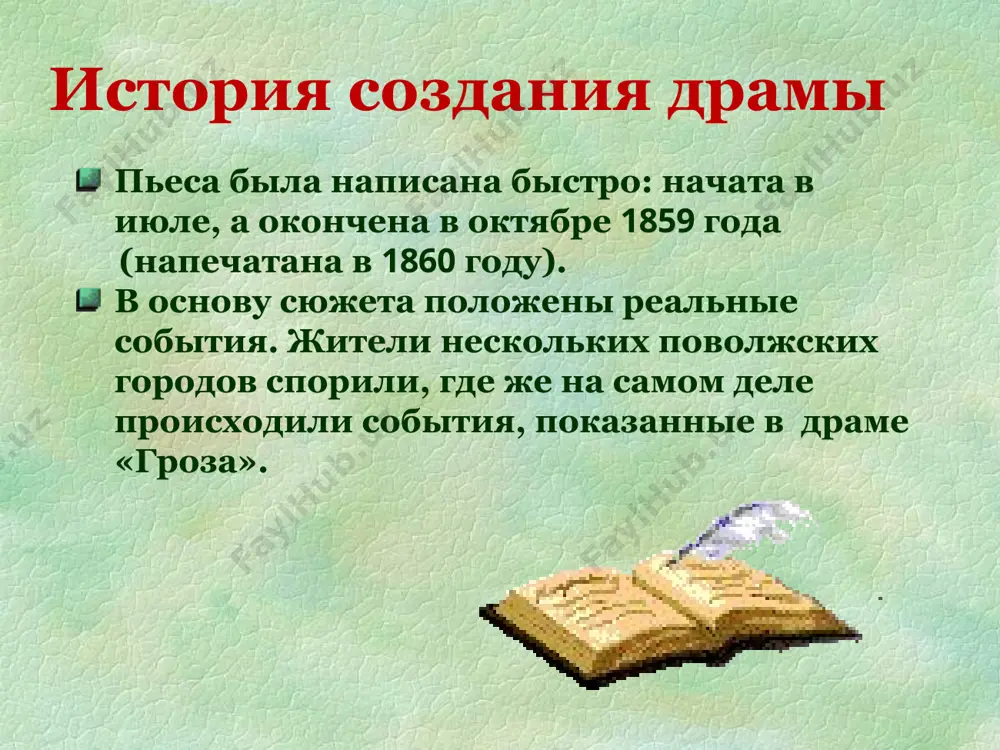 История создания драмы

Пьеса была написана быстро: начата в июле, а окончена в октябре 1859 года (напечатана в 1860 году).

В основу сюжета положены реальные события. Жители нескольких поволжских городов спорили, где же на самом деле происходили события, показанные в драме «Гроза».

FaylHub.uz